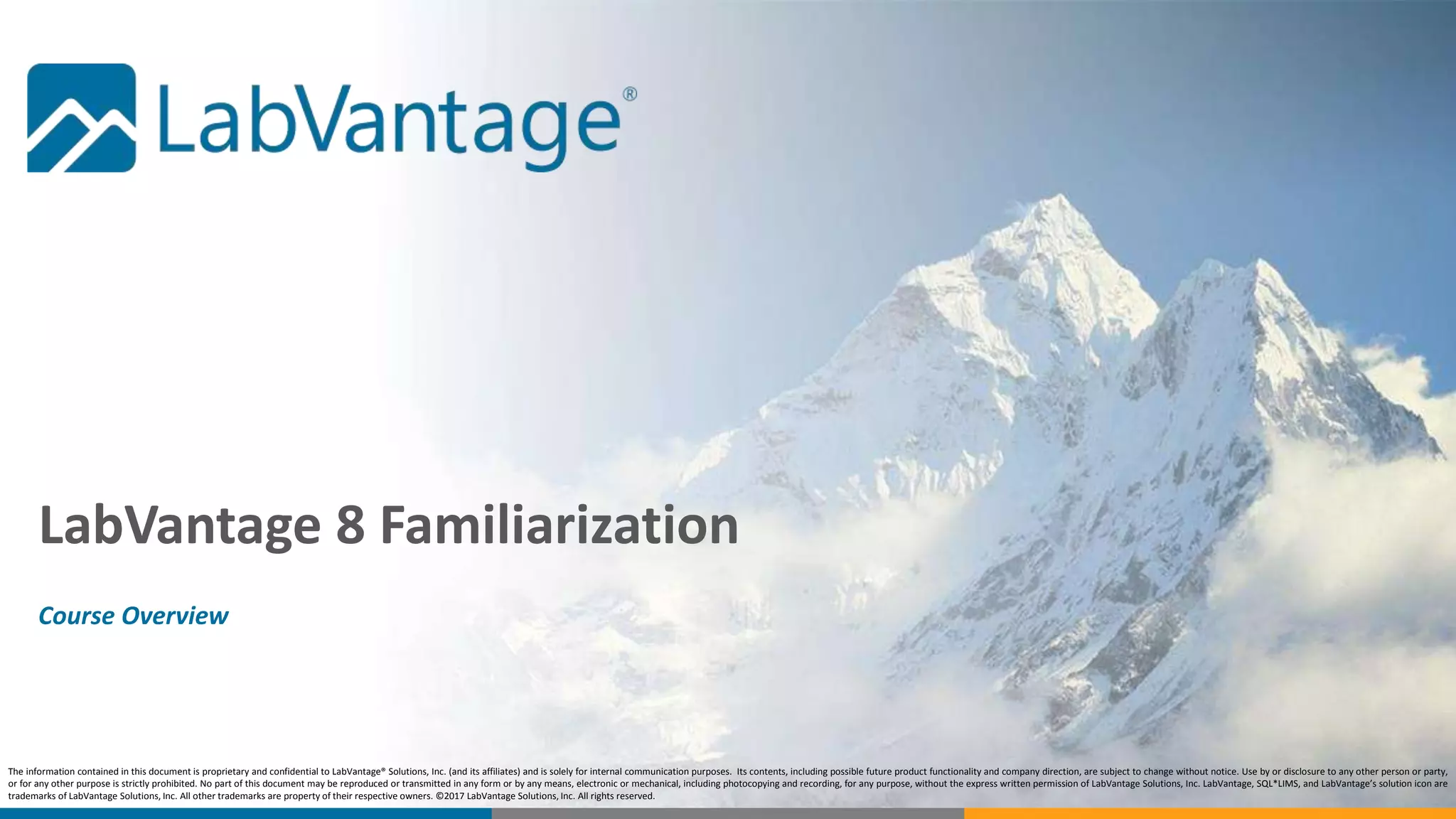 LabVantage®

LabVantage 8 Familiarization

Course Overview

The information contained in this document is proprietary and confidential to LabVantage® Solutions, Inc. (and its affiliates) and is solely for internal communication purposes. Its contents, including possible future product functionality and company direction, are subject to change without notice. Use by or disclosure to any other person or party, or for any other purpose is strictly prohibited. No part of this document may be reproduced or transmitted in any form or by any means, electronic or mechanical, including photocopying and recording, for any purpose, without the express written permission of LabVantage Solutions, Inc. LabVantage, SQL*LIMS, and LabVantage's solution icon are trademarks of LabVantage Solutions, Inc. All other trademarks are property of their respective owners. ©2017 LabVantage Solutions, Inc. All rights reserved.